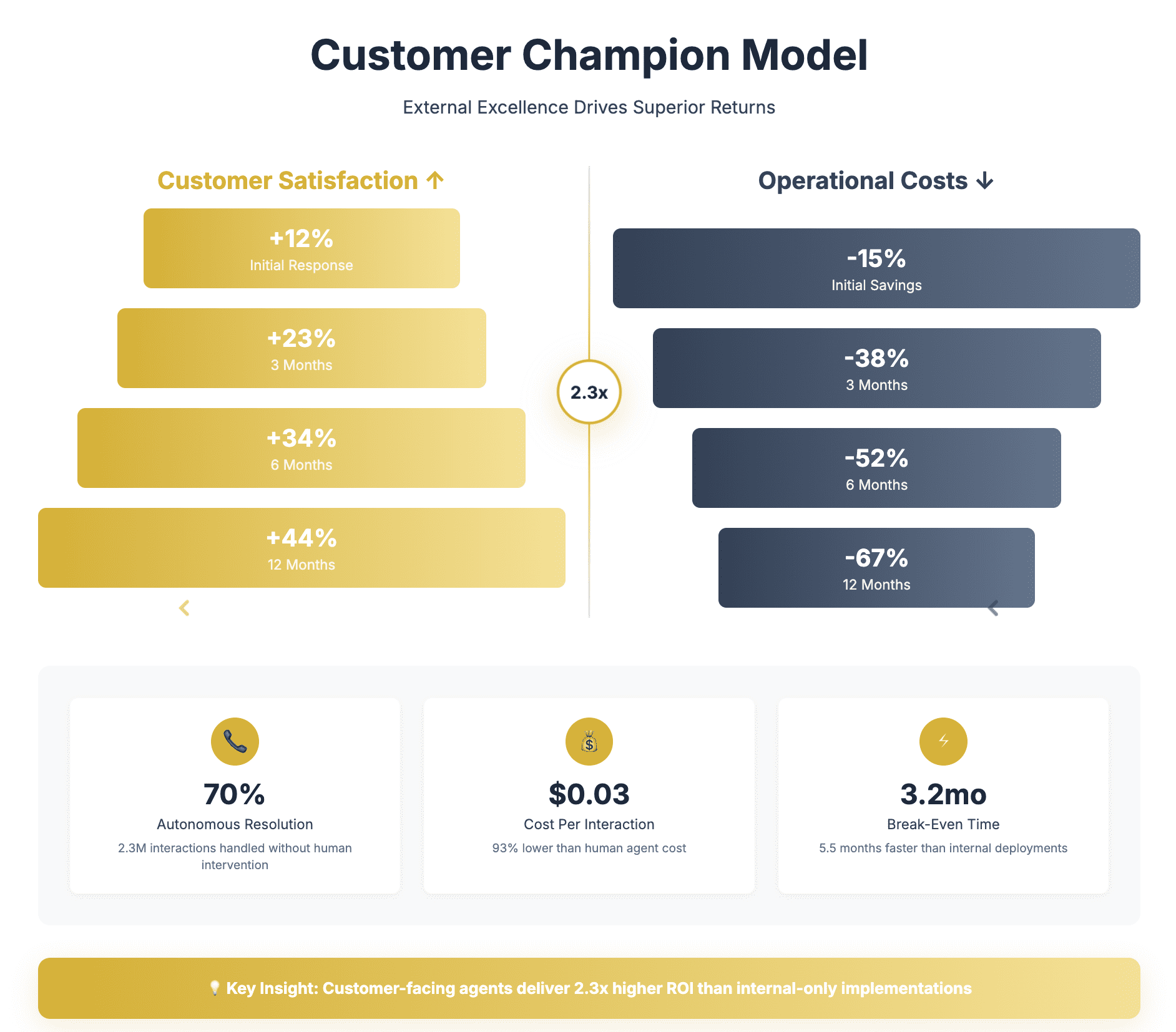 Customer Champion Model

External Excellence Drives Superior Returns

Customer Satisfaction ↑

+12%
Initial Response

+23%
3 Months

+34%
6 Months

+44%
12 Months

2.3x

Operational Costs ↓

-15%
Initial Savings

-38%
3 Months

-52%
6 Months

-67%
12 Months

70%
Autonomous Resolution
2.3M interactions handled without human intervention

$0.03
Cost Per Interaction
93% lower than human agent cost

3.2mo
Break-Even Time
5.5 months faster than internal deployments

Key Insight: Customer-facing agents deliver 2.3x higher ROI than internal-only implementations